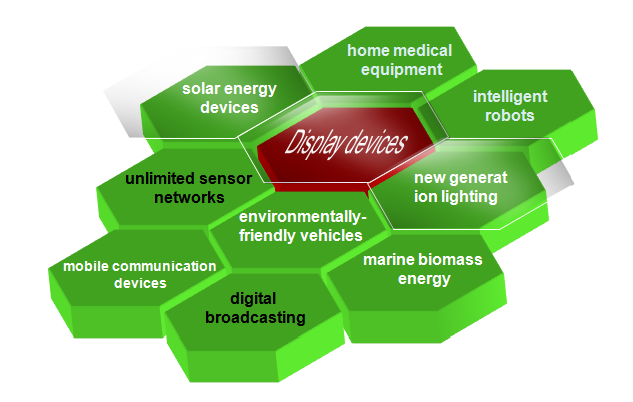 home medical equipment

solar energy devices

intelligent robots

Display devices

unlimited sensor networks

new generat ion lighting

environmentally-friendly vehicles

mobile communication devices

marine biomass energy

digital broadcasting